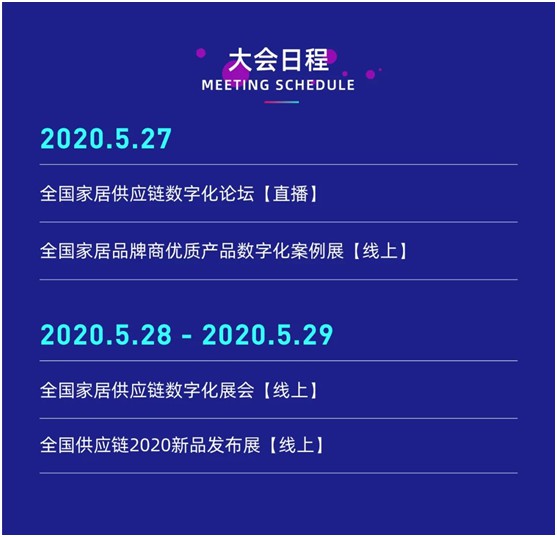 大会日程
MEETING SCHEDULE

2020.5.27

全国家居供应链数字化论坛【直播】

全国家居品牌商优质产品数字化案例展【线上】

2020.5.28 - 2020.5.29

全国家居供应链数字化展会【线上】

全国供应链2020新品发布展【线上】